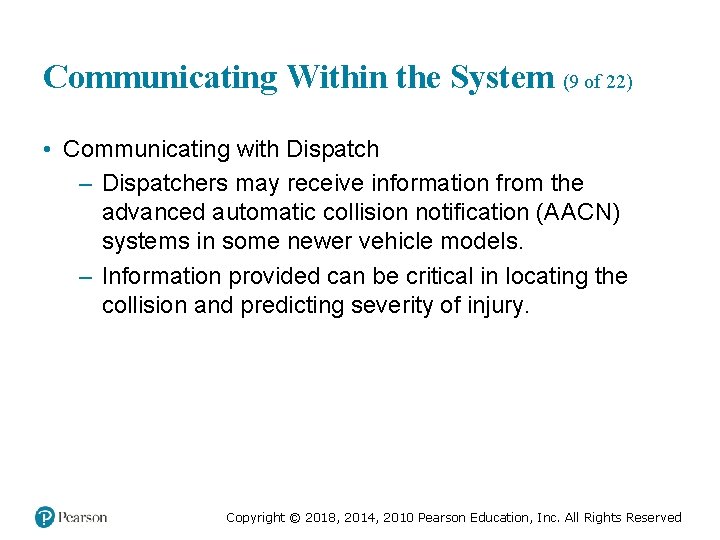 Communicating Within the System (9 of 22)

• Communicating with Dispatch
– Dispatchers may receive information from the advanced automatic collision notification (AACN) systems in some newer vehicle models.
– Information provided can be critical in locating the collision and predicting severity of injury.

Pearson

Copyright © 2018, 2014, 2010 Pearson Education, Inc. All Rights Reserved